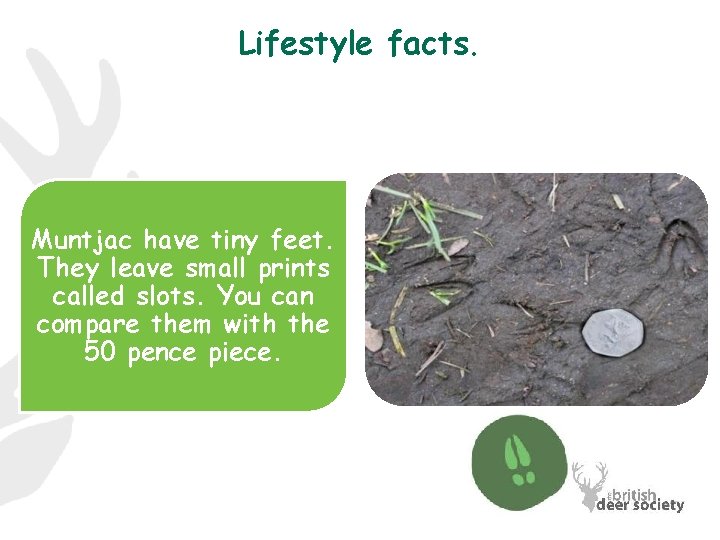 Lifestyle facts.

Muntjac have tiny feet. They leave small prints called slots. You can compare them with the 50 pence piece.

the british deer society